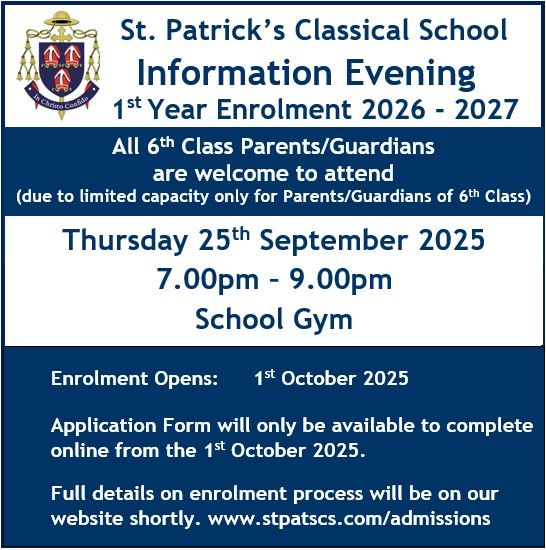 In Christo Confido

St. Patrick's Classical School
Information Evening
1st Year Enrolment 2026 - 2027

All 6th Class Parents/Guardians are welcome to attend
(due to limited capacity only for Parents/Guardians of 6th Class)

Thursday 25th September 2025
7.00pm – 9.00pm
School Gym

Enrolment Opens: 1st October 2025

Application Form will only be available to complete online from the 1st October 2025.

Full details on enrolment process will be on our website shortly. www.stpatscs.com/admissions